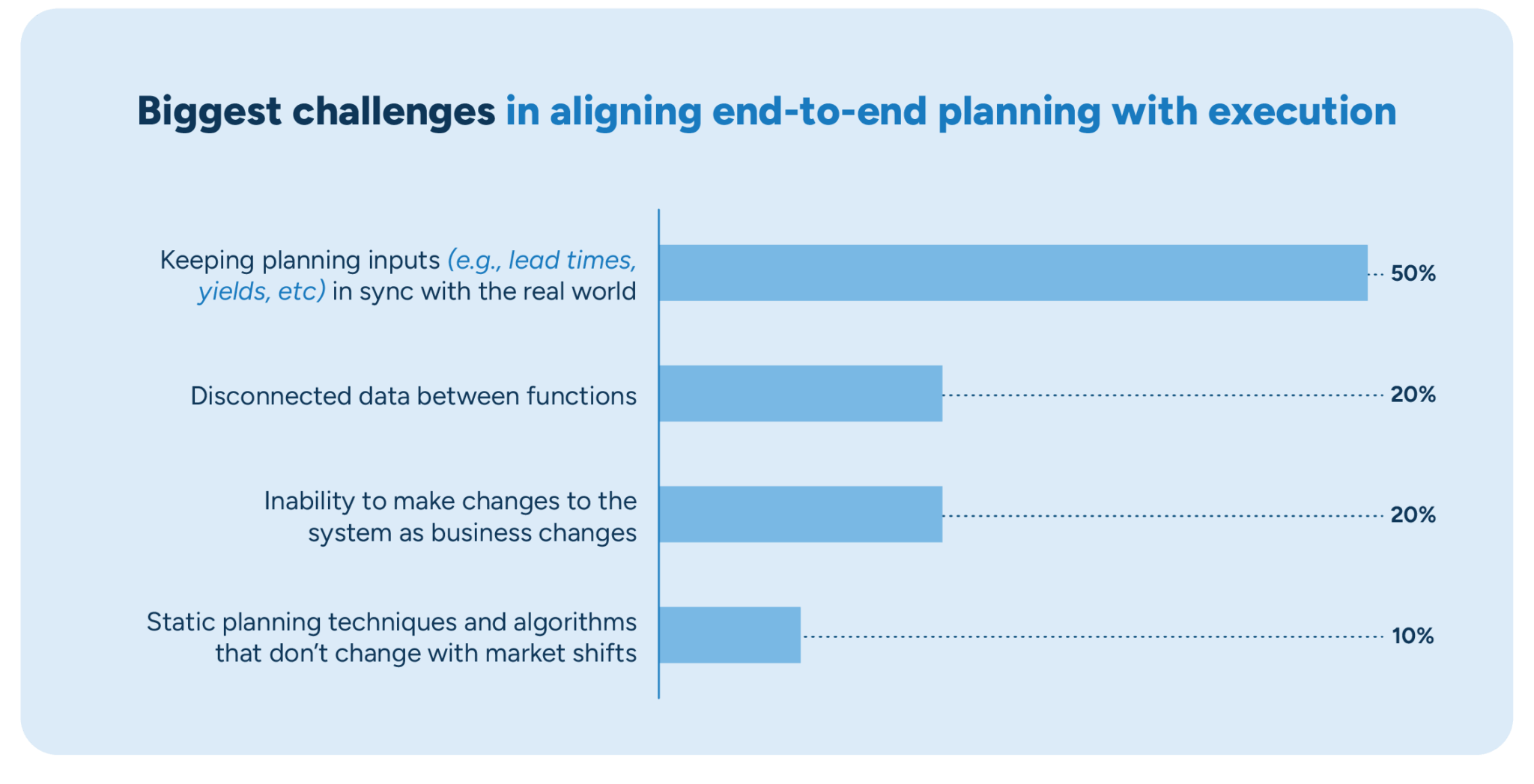 Biggest challenges in aligning end-to-end planning with execution

Keeping planning inputs (e.g., lead times, yields, etc) in sync with the real world 50%

Disconnected data between functions 20%

Inability to make changes to the system as business changes 20%

Static planning techniques and algorithms that don't change with market shifts 10%